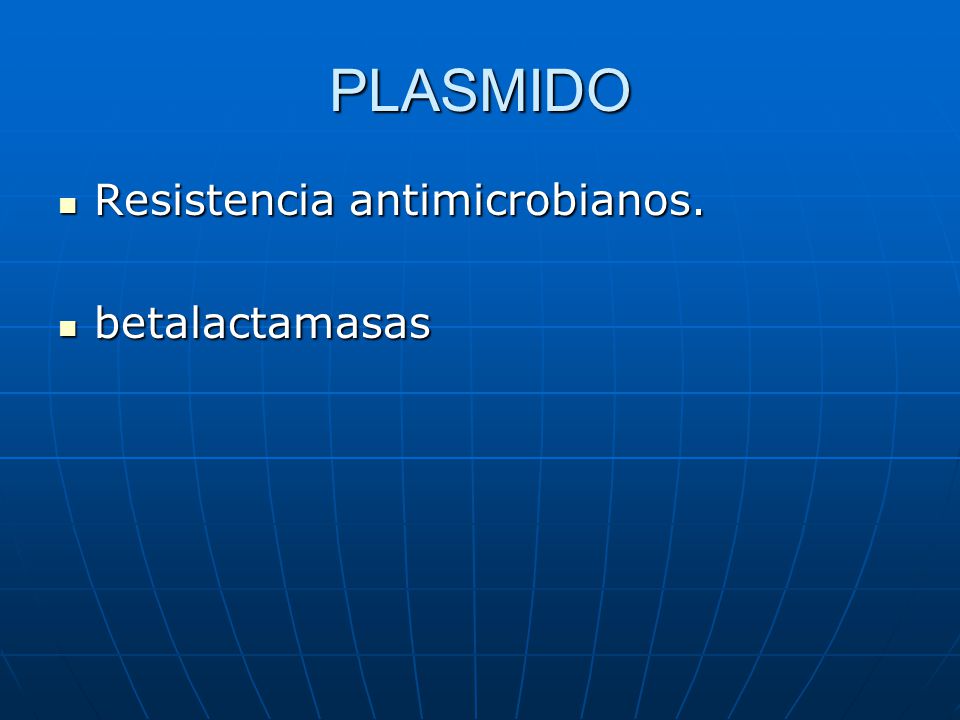 PLASMIDO

- Resistencia antimicrobianos.

- betalactamasas